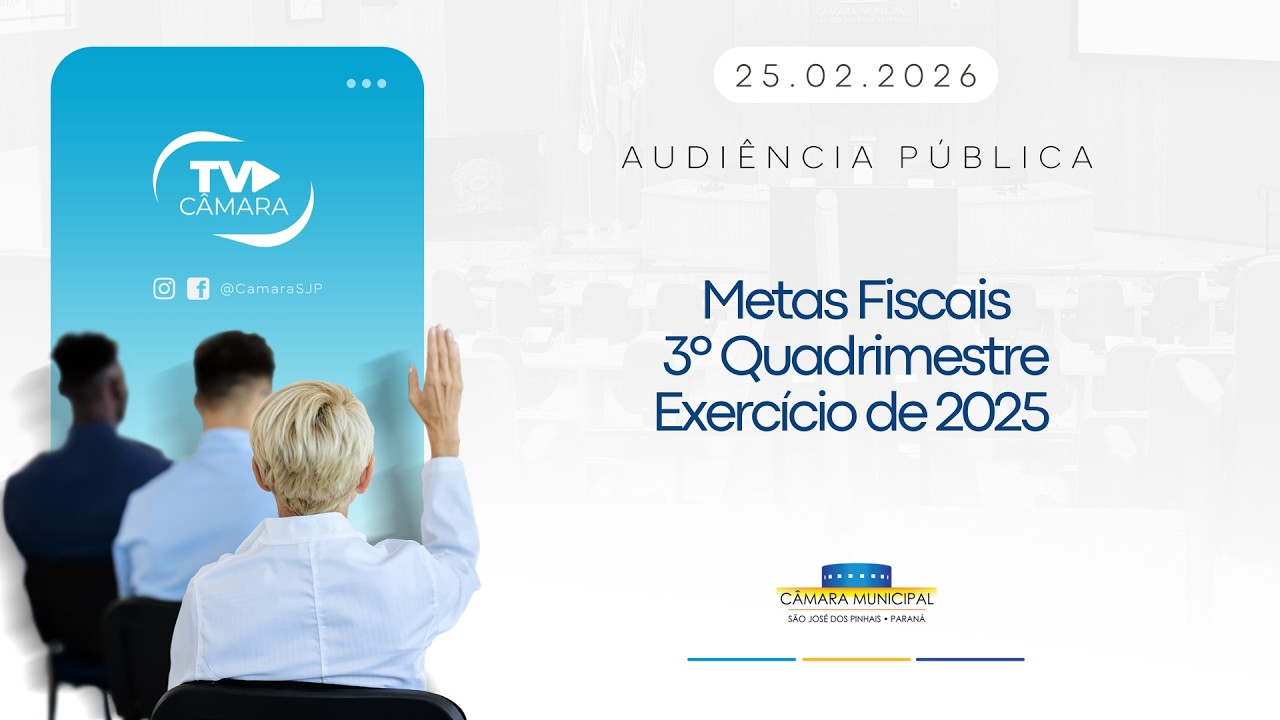 TV CÂMARA

@CamaraSJP

25.02.2026

AUDIÊNCIA PÚBLICA

Metas Fiscais
3º Quadrimestre
Exercício de 2025

CÂMARA MUNICIPAL
SÃO JOSÉ DOS PINHAIS • PARANÁ